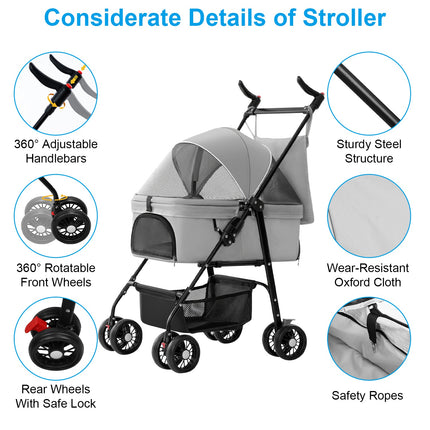 Considerate Details of Stroller

360° Adjustable Handlebars

360° Rotatable Front Wheels

Rear Wheels With Safe Lock

Sturdy Steel Structure

Wear-Resistant Oxford Cloth

Safety Ropes